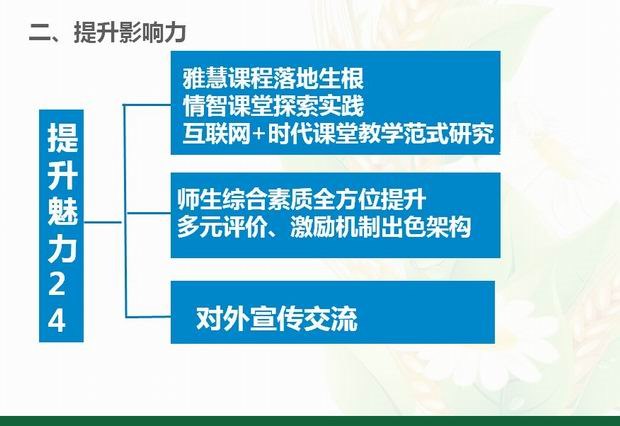 二、提升影响力

提升魅力24

雅慧课程落地生根
情智课堂探索实践
互联网+时代课堂教学范式研究

师生综合素质全方位提升
多元评价、激励机制出色架构

对外宣传交流